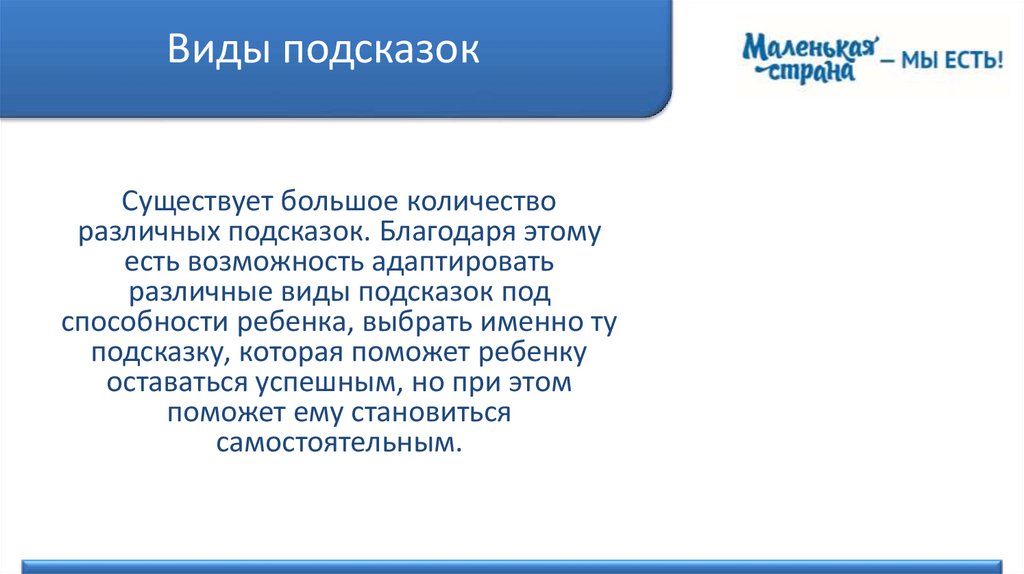 Виды подсказок

Маленькая страна – МЫ ЕСТЬ!

Существует большое количество различных подсказок. Благодаря этому есть возможность адаптировать различные виды подсказок под способности ребенка, выбрать именно ту подсказку, которая поможет ребенку оставаться успешным, но при этом поможет ему становиться самостоятельным.